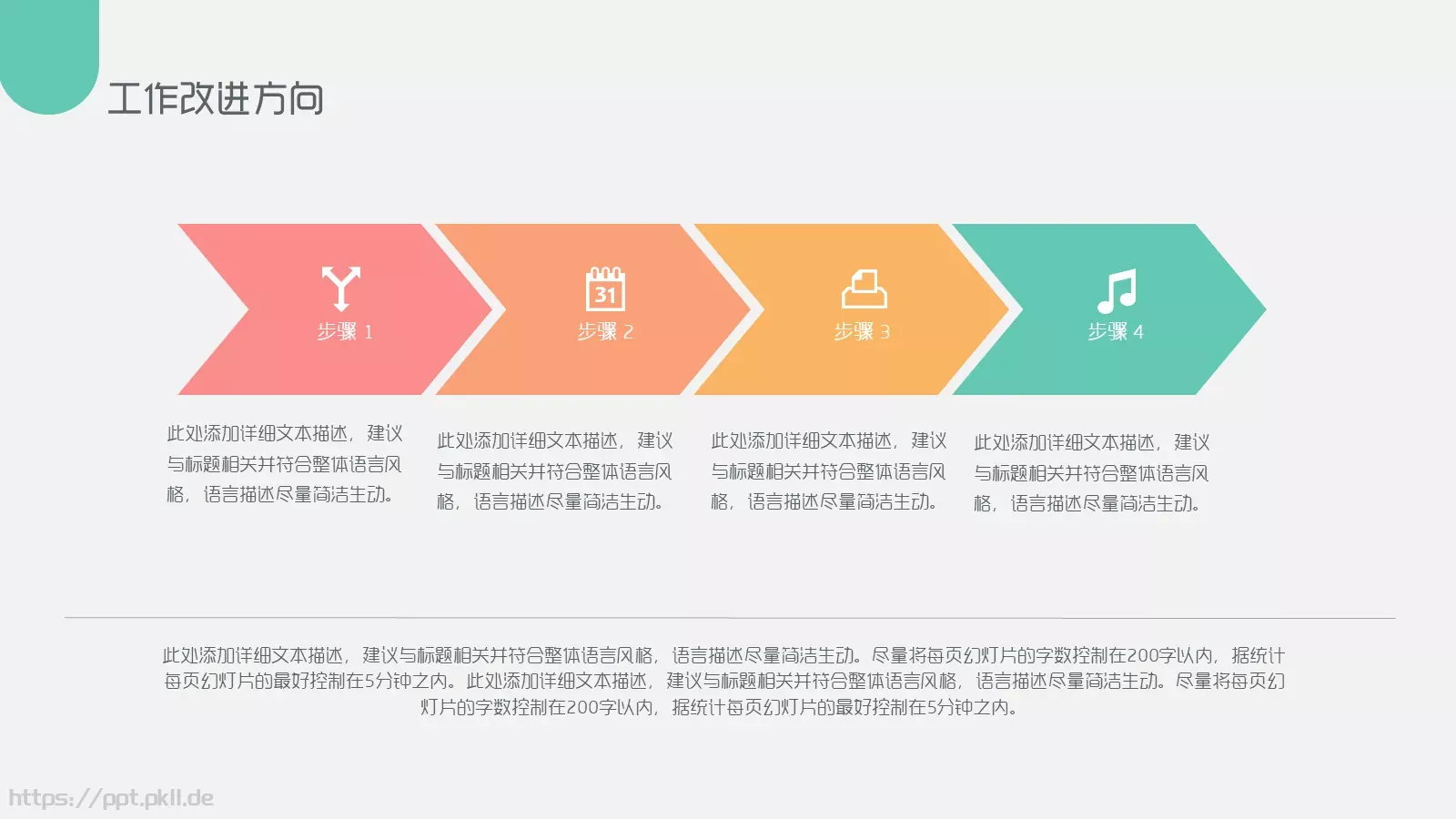 工作改进方向

31

步骤 1

步骤 2

步骤 3

步骤 4

此处添加详细文本描述，建议与标题相关并符合整体语言风格，语言描述尽量简洁生动。

此处添加详细文本描述，建议与标题相关并符合整体语言风格，语言描述尽量简洁生动。

此处添加详细文本描述，建议与标题相关并符合整体语言风格，语言描述尽量简洁生动。

此处添加详细文本描述，建议与标题相关并符合整体语言风格，语言描述尽量简洁生动。

此处添加详细文本描述，建议与标题相关并符合整体语言风格，语言描述尽量简洁生动。尽量将每页幻灯片的字数控制在200字以内，据统计每页幻灯片的最好控制在5分钟之内。此处添加详细文本描述，建议与标题相关并符合整体语言风格，语言描述尽量简洁生动。尽量将每页幻灯片的字数控制在200字以内，据统计每页幻灯片的最好控制在5分钟之内。

https://ppt.pkll.de